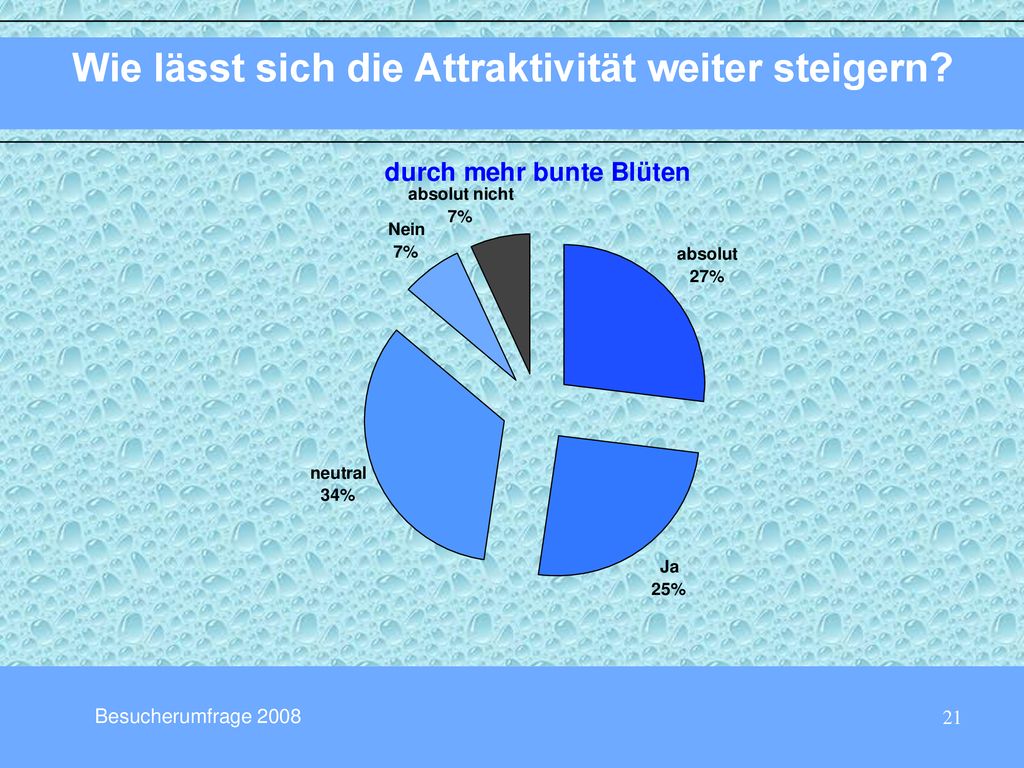 Wie lässt sich die Attraktivität weiter steigern?

durch mehr bunte Blüten

absolut nicht
7%

Nein
7%

absolut
27%

neutral
34%

Ja
25%

Besucherumfrage 2008

21